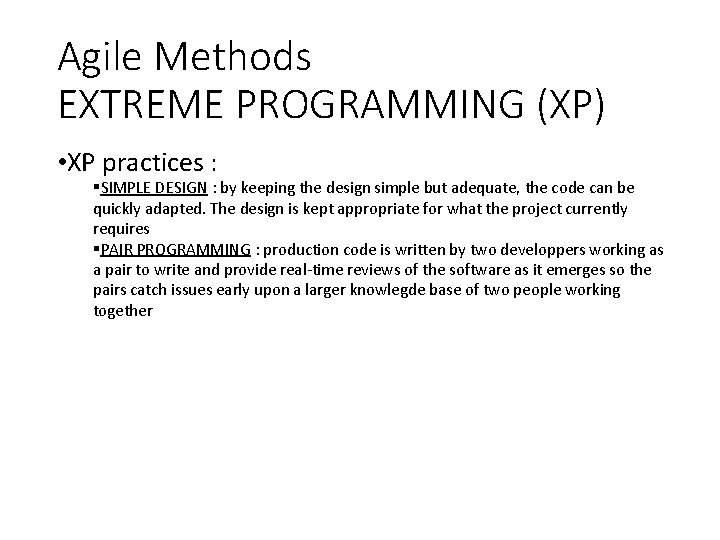 Agile Methods
EXTREME PROGRAMMING (XP)

•XP practices :

▪SIMPLE DESIGN : by keeping the design simple but adequate, the code can be quickly adapted. The design is kept appropriate for what the project currently requires

▪PAIR PROGRAMMING : production code is written by two developpers working as a pair to write and provide real-time reviews of the software as it emerges so the pairs catch issues early upon a larger knowlegde base of two people working together